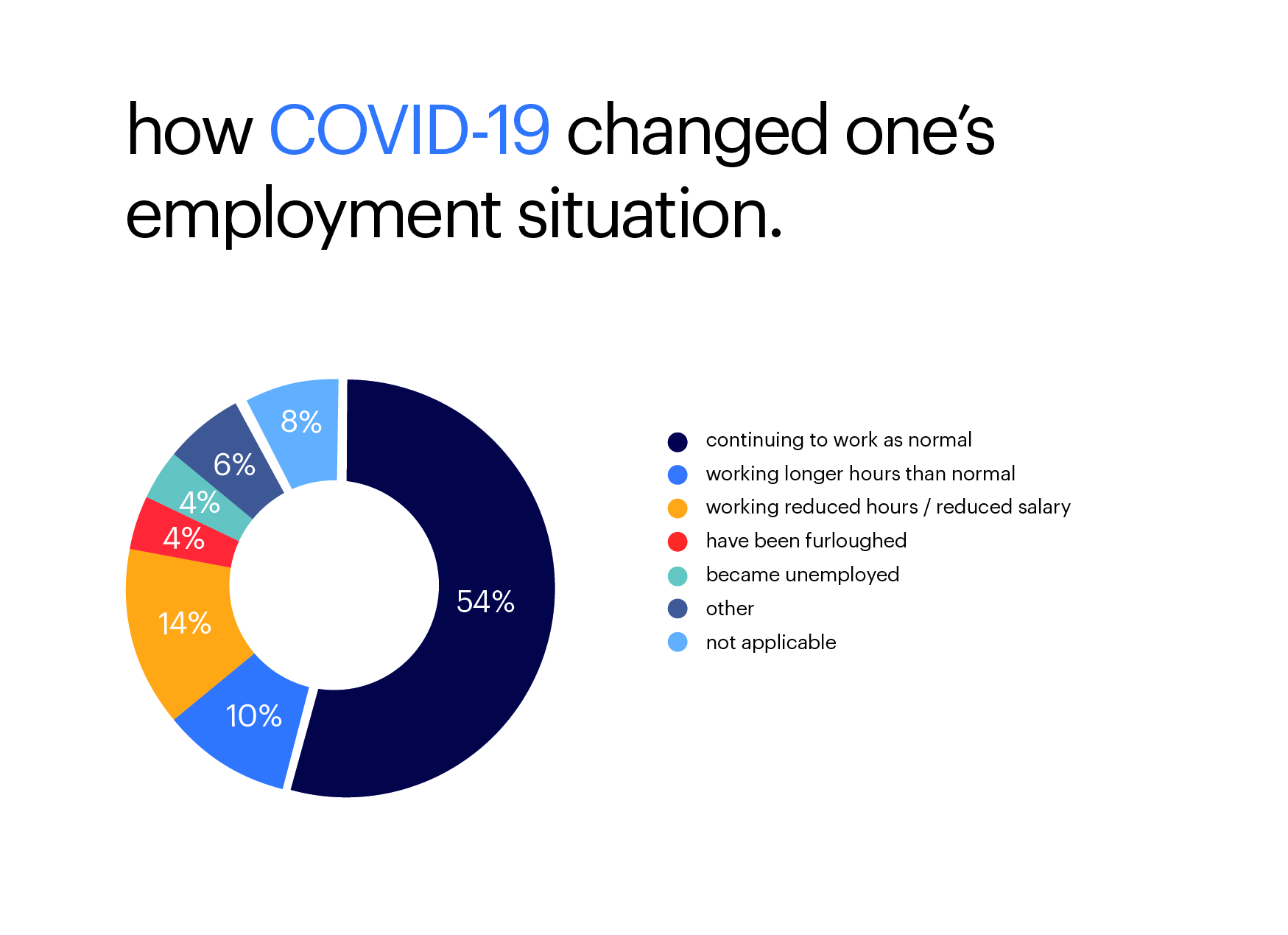 how COVID-19 changed one's employment situation.

8%
6%
4%
4%
14%
10%
54%

continuing to work as normal
working longer hours than normal
working reduced hours / reduced salary
have been furloughed
became unemployed
other
not applicable